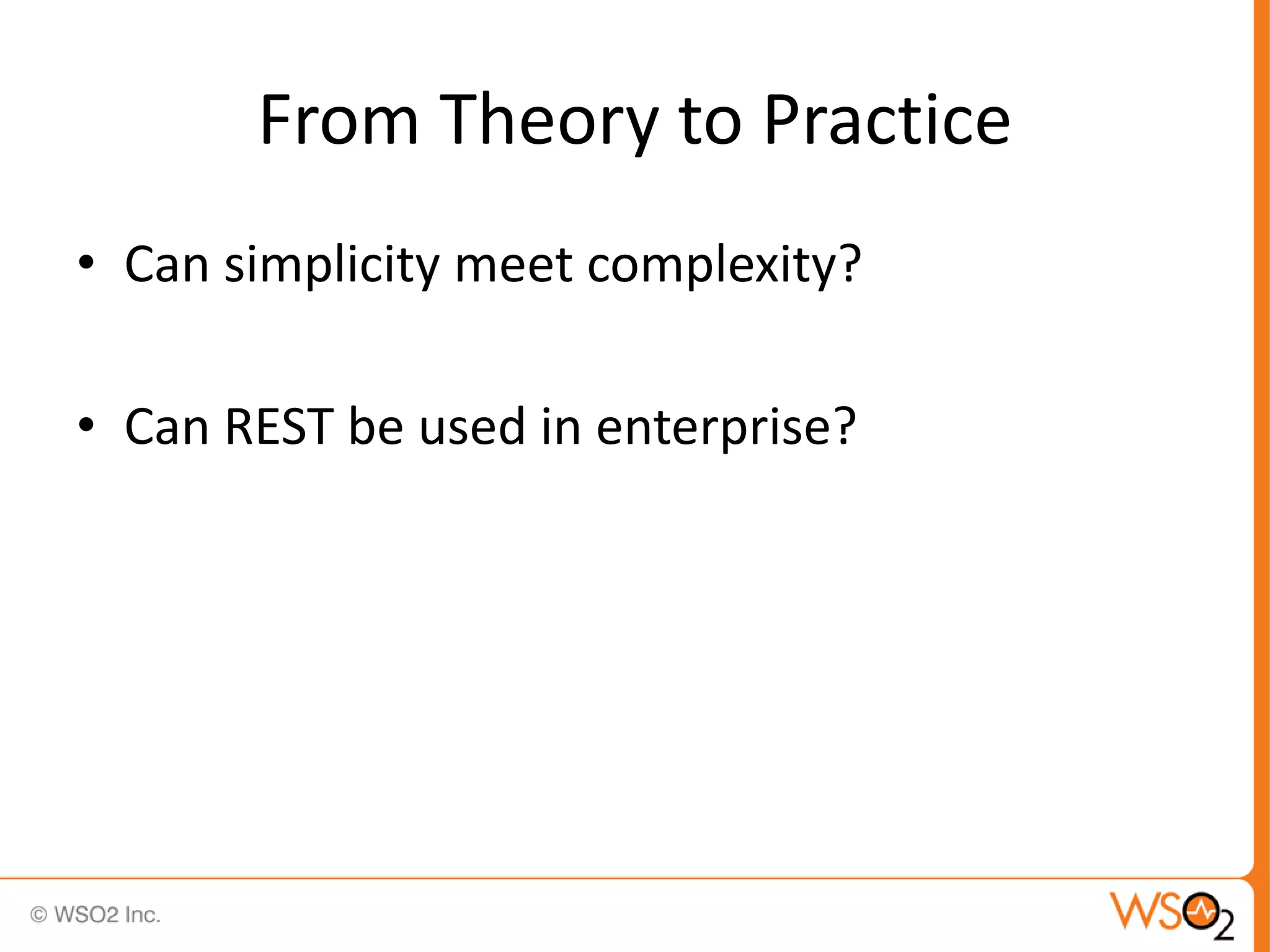 From Theory to Practice

• Can simplicity meet complexity?

• Can REST be used in enterprise?

© WSO2 Inc.

WSO2